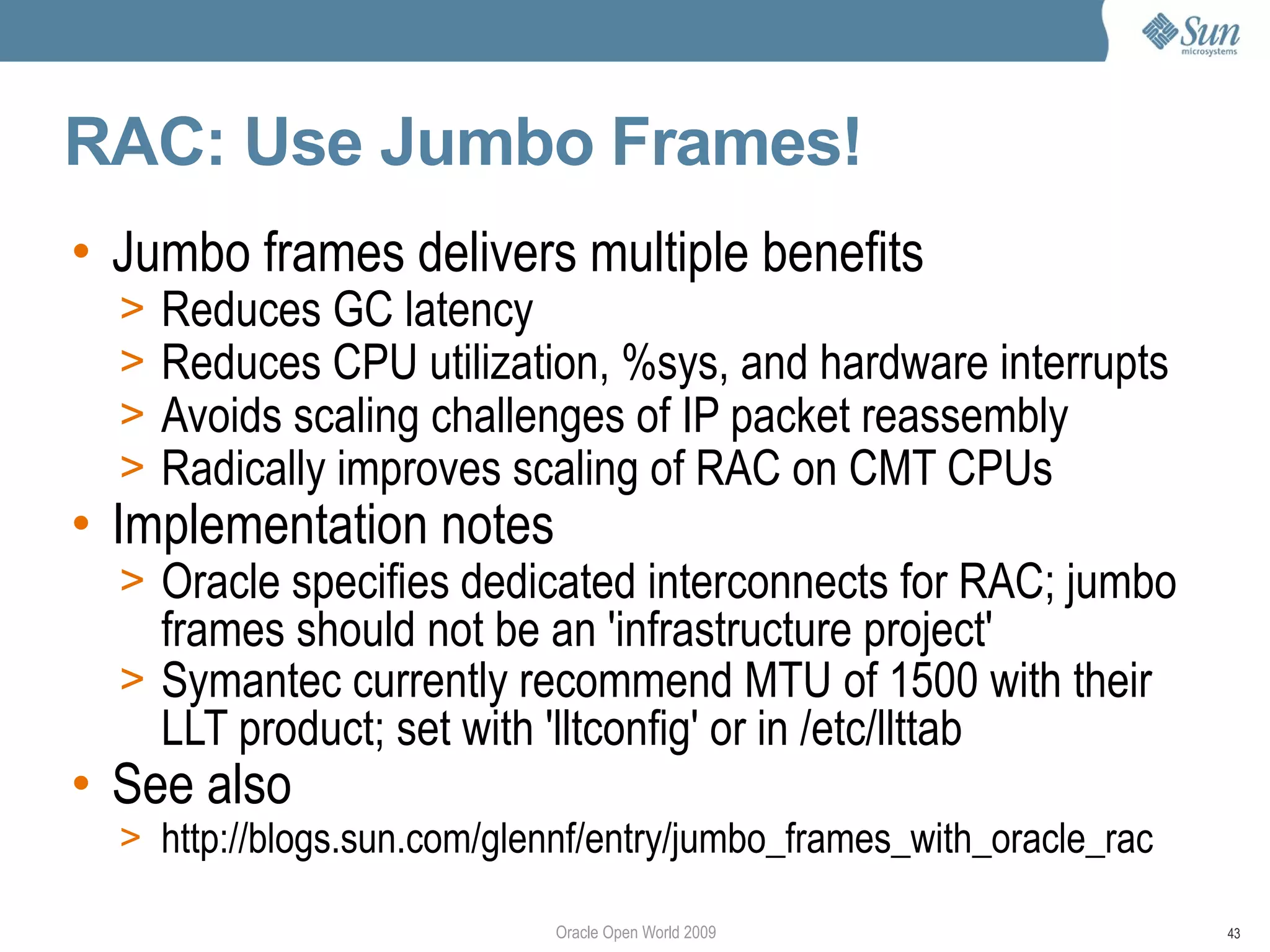 Sun microsystems

RAC: Use Jumbo Frames!

• Jumbo frames delivers multiple benefits
> Reduces GC latency
> Reduces CPU utilization, %sys, and hardware interrupts
> Avoids scaling challenges of IP packet reassembly
> Radically improves scaling of RAC on CMT CPUs
• Implementation notes
> Oracle specifies dedicated interconnects for RAC; jumbo frames should not be an 'infrastructure project'
> Symantec currently recommend MTU of 1500 with their LLT product; set with 'lltconfig' or in /etc/llttab
• See also
> http://blogs.sun.com/glennf/entry/jumbo_frames_with_oracle_rac

Oracle Open World 2009

43